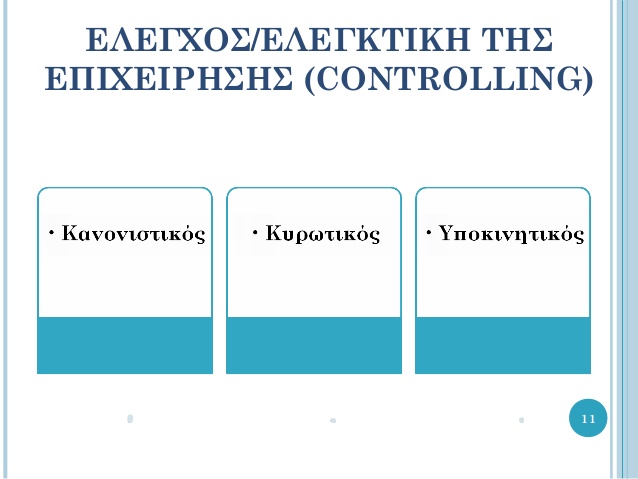 ΕΛΕΓΧΟΣ/ΕΛΕΓΚΤΙΚΗ ΤΗΣ ΕΠΙΧΕΙΡΗΣΗΣ (CONTROLLING)

• Κανονιστικός

• Κυρωτικός

• Υποκινητικός

11